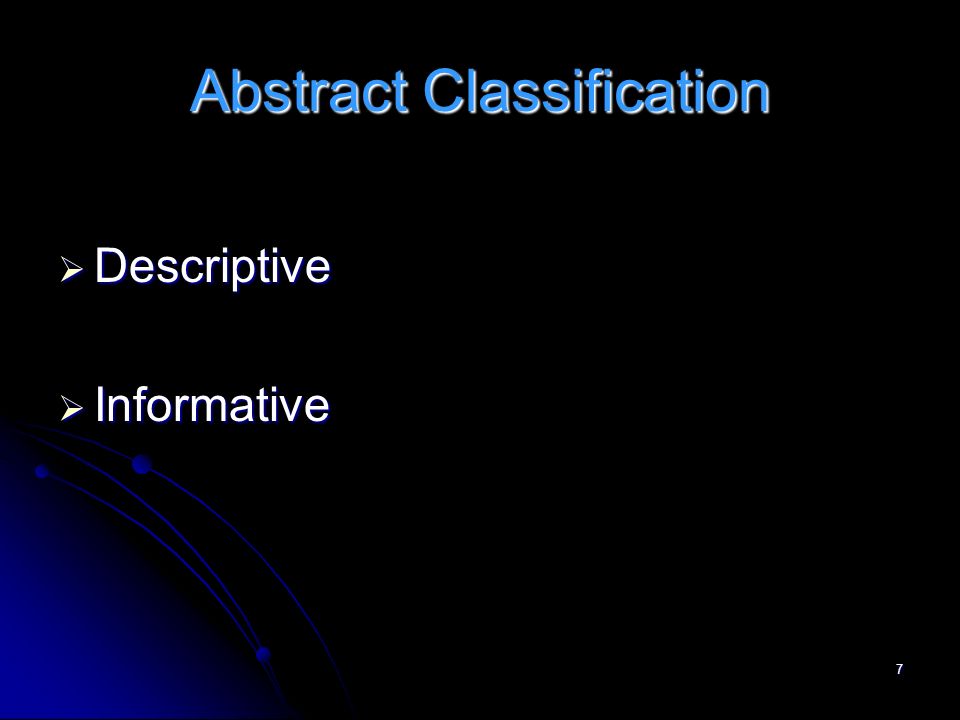 Abstract Classification

➢ Descriptive

➢ Informative

7